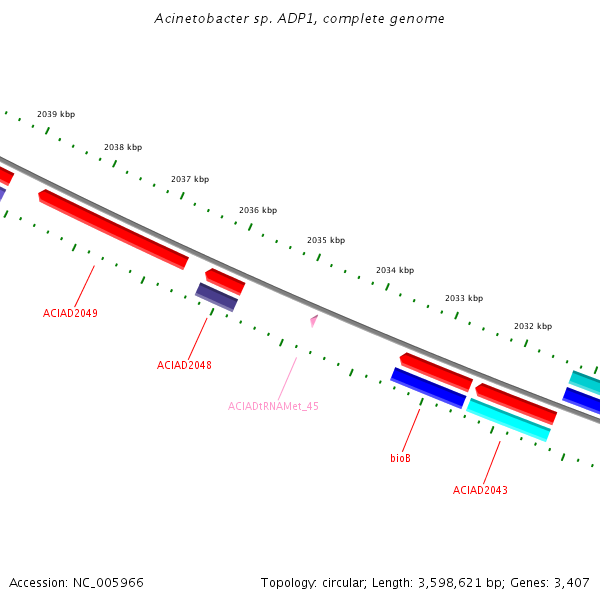 Acinetobacter sp. ADP1, complete genome

2039 kbp
2038 kbp
2037 kbp
2036 kbp
2035 kbp
2034 kbp
2033 kbp
2032 kbp

ACIAD2049
ACIAD2048
ACIADtRNAMet_45
bioB
ACIAD2043

Accession: NC_005966
Topology: circular; Length: 3,598,621 bp; Genes: 3,407